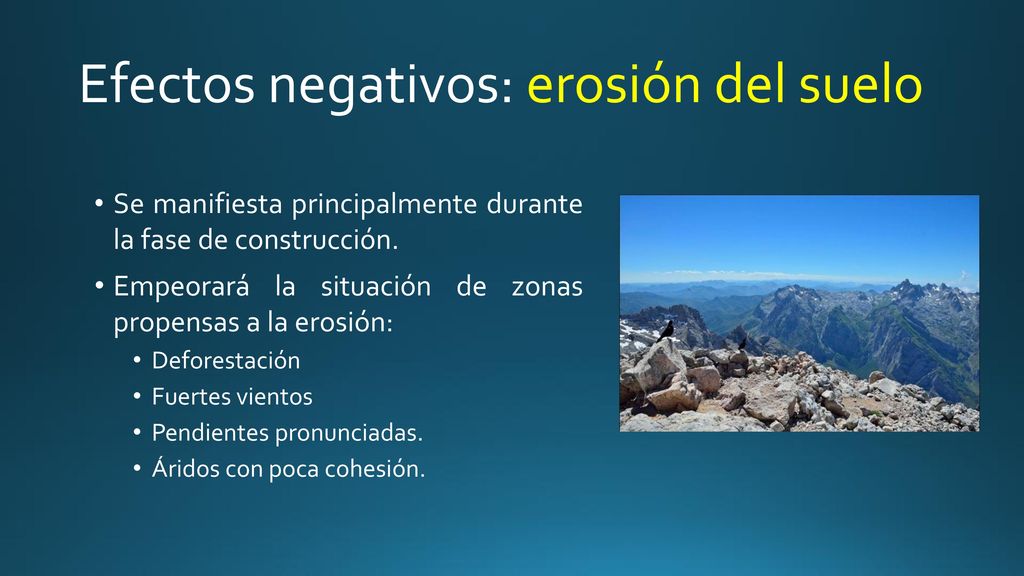 Efectos negativos: erosión del suelo

• Se manifiesta principalmente durante la fase de construcción.
• Empeorará la situación de zonas propensas a la erosión:
  • Deforestación
  • Fuertes vientos
  • Pendientes pronunciadas.
  • Áridos con poca cohesión.